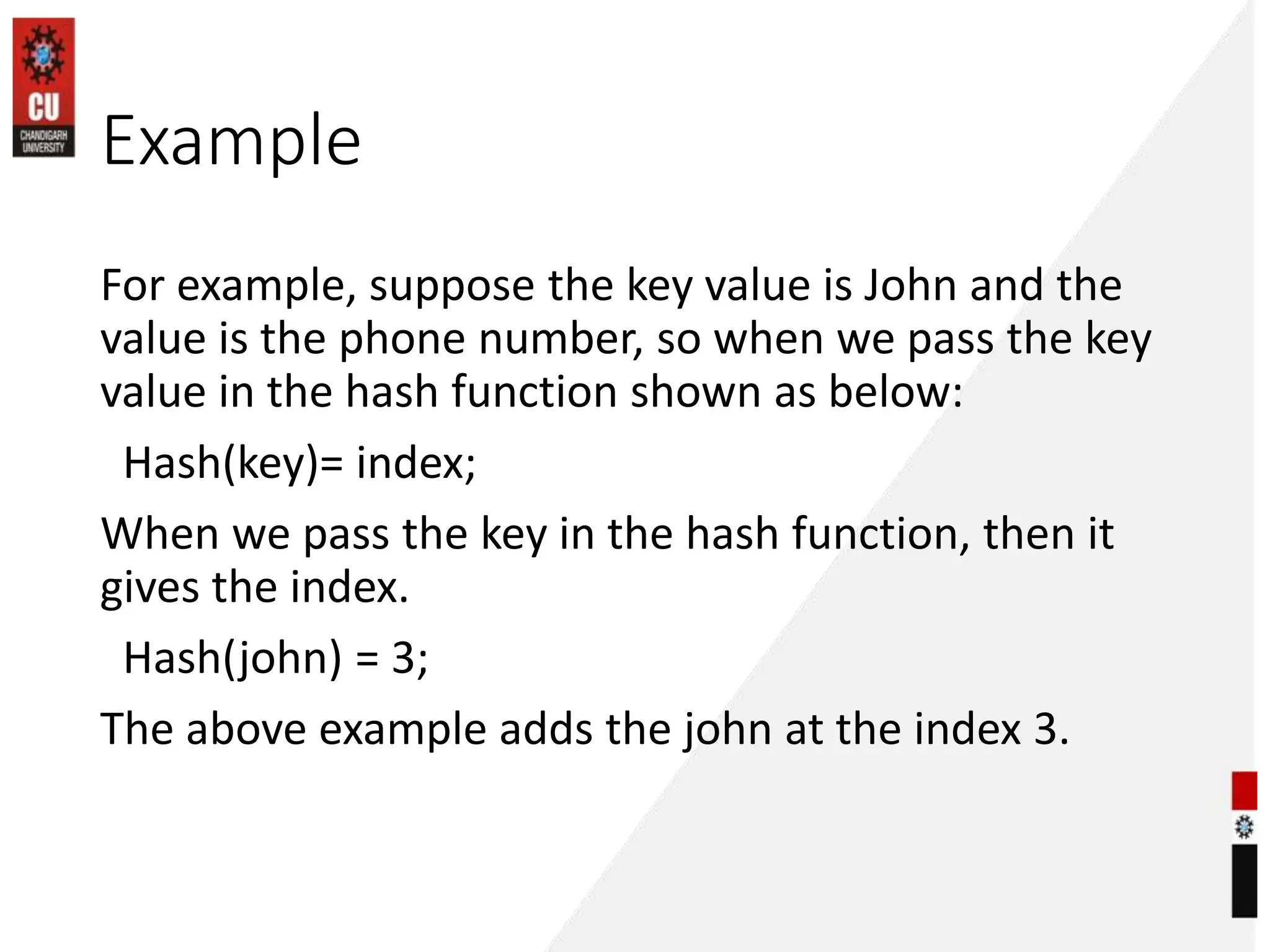 CU
CHANDIGARH UNIVERSITY

Example

For example, suppose the key value is John and the value is the phone number, so when we pass the key value in the hash function shown as below:

Hash(key)= index;

When we pass the key in the hash function, then it gives the index.

Hash(john) = 3;

The above example adds the john at the index 3.